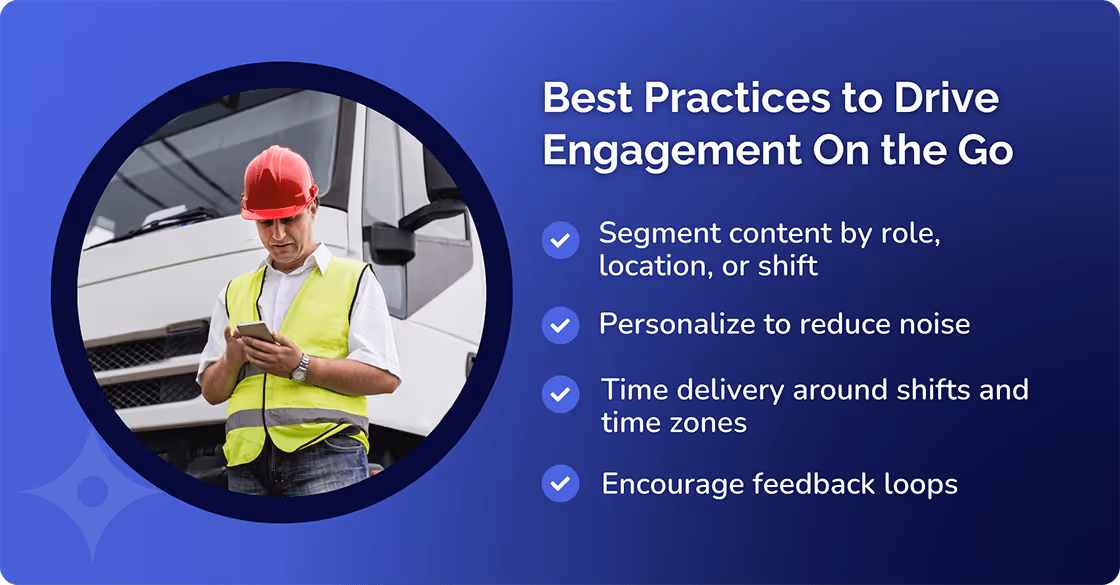 Best Practices to Drive Engagement On the Go

Segment content by role, location, or shift

Personalize to reduce noise

Time delivery around shifts and time zones

Encourage feedback loops